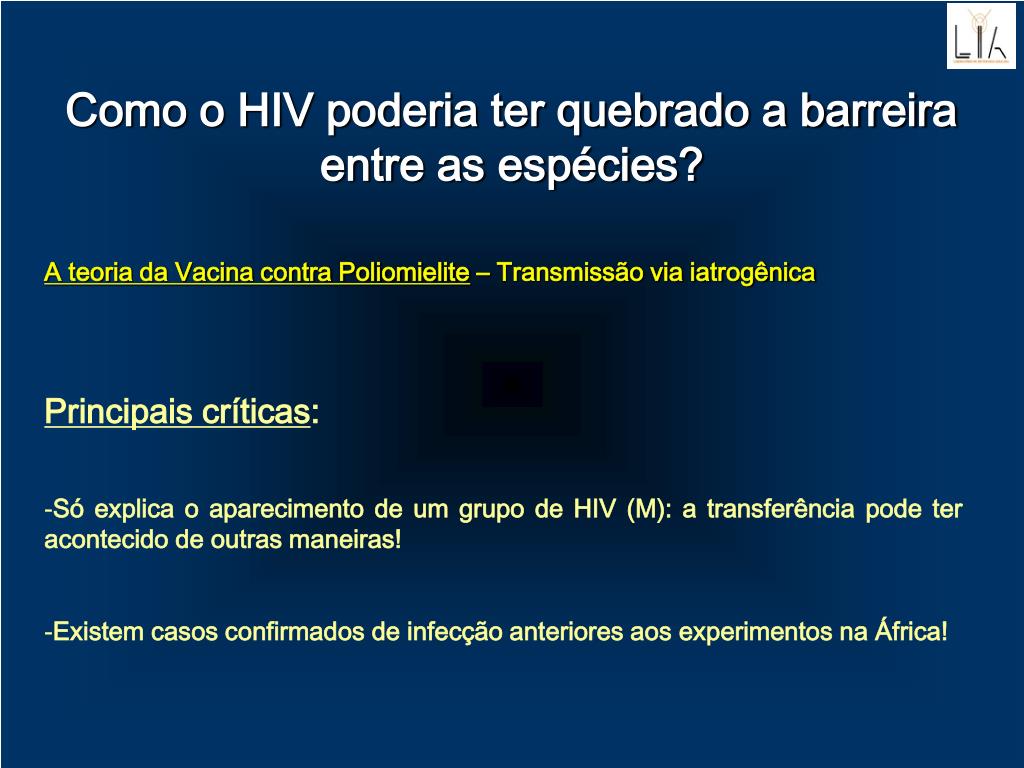 LIA

Como o HIV poderia ter quebrado a barreira entre as espécies?

A teoria da Vacina contra Poliomielite – Transmissão via iatrogênica

Principais críticas:

-Só explica o aparecimento de um grupo de HIV (M): a transferência pode ter acontecido de outras maneiras!

-Existem casos confirmados de infecção anteriores aos experimentos na África!